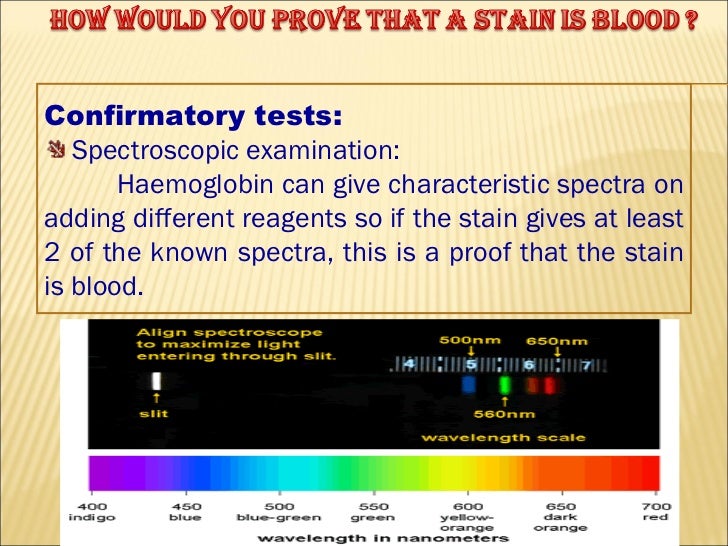 HOW WOULD YOU PROVE THAT A STAIN IS BLOOD ?

Confirmatory tests:
Spectroscopic examination:
Haemoglobin can give characteristic spectra on adding different reagents so if the stain gives at least 2 of the known spectra, this is a proof that the stain is blood.

Align spectroscope to maximize light entering through slit.

slit

500nm
650nm
4 5 6 7
560nm
wavelength scale

400 indigo
450 blue
500 blue-green
550 green
600 yellow-orange
650 dark orange
700 red
wavelength in nanometers